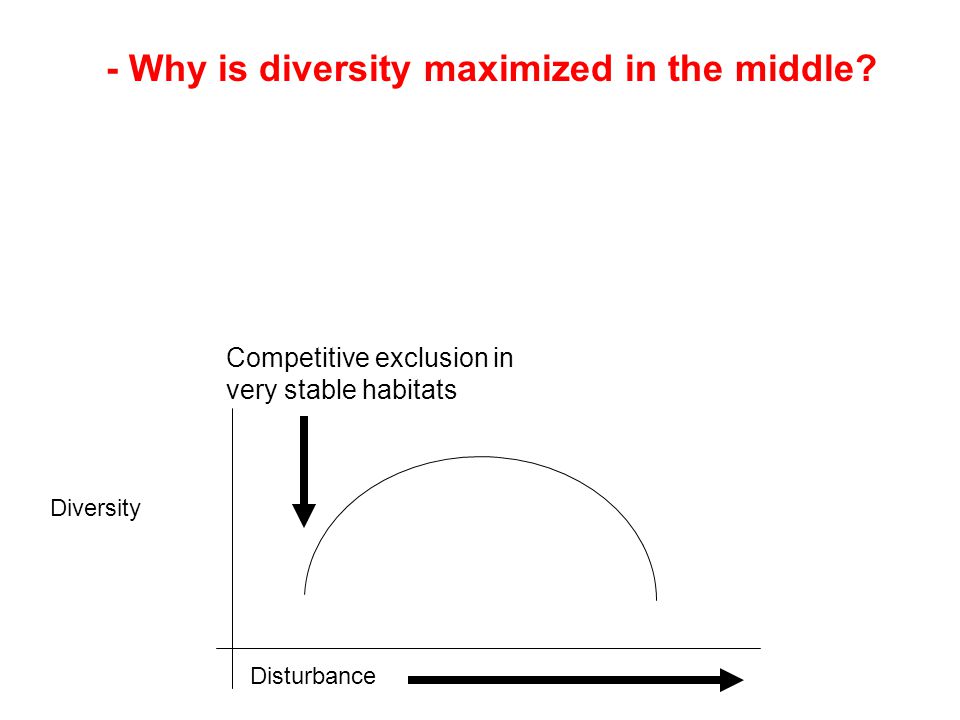 - Why is diversity maximized in the middle?

Competitive exclusion in very stable habitats

Diversity

Disturbance